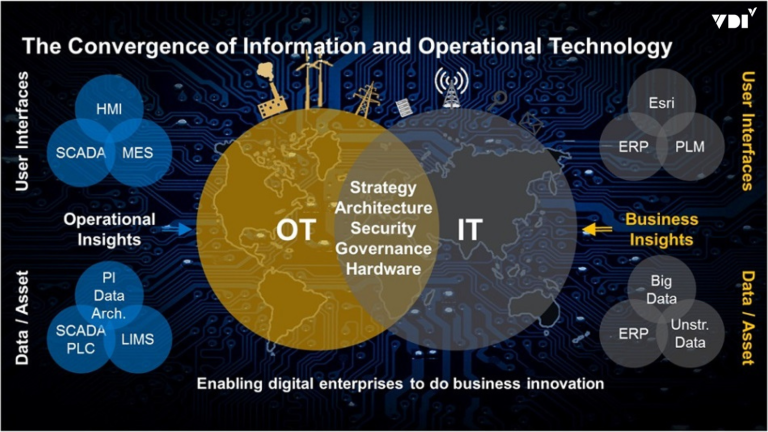 VDI

The Convergence of Information and Operational Technology

User Interfaces

HMI

SCADA

MES

Operational Insights

Data / Asset

PI Data Arch.

SCADA PLC

LIMS

OT

Strategy
Architecture
Security
Governance
Hardware

IT

User Interfaces

Esri

ERP

PLM

Business Insights

Data / Asset

Big Data

ERP

Unstr. Data

Enabling digital enterprises to do business innovation